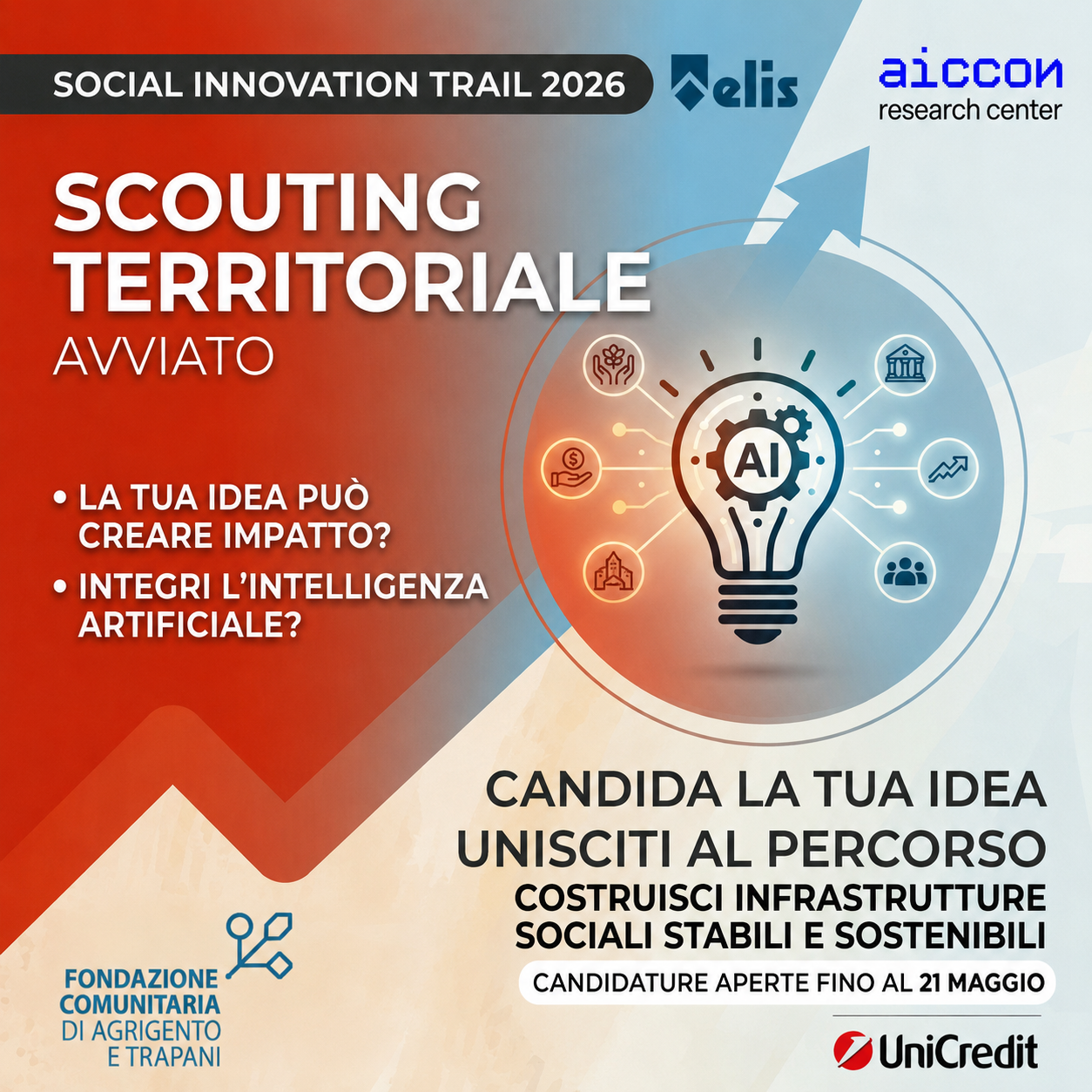 SOCIAL INNOVATION TRAIL 2026

elis

aiccon
research center

SCOUTING TERRITORIALE
AVVIATO

• LA TUA IDEA PUÒ CREARE IMPATTO?
• INTEGRI L'INTELLIGENZA ARTIFICIALE?

AI

CANDIDA LA TUA IDEA
UNISCITI AL PERCORSO
COSTRUISCI INFRASTRUTTURE SOCIALI STABILI E SOSTENIBILI

CANDIDATURE APERTE FINO AL 21 MAGGIO

FONDAZIONE COMUNITARIA DI AGRIGENTO E TRAPANI

UniCredit